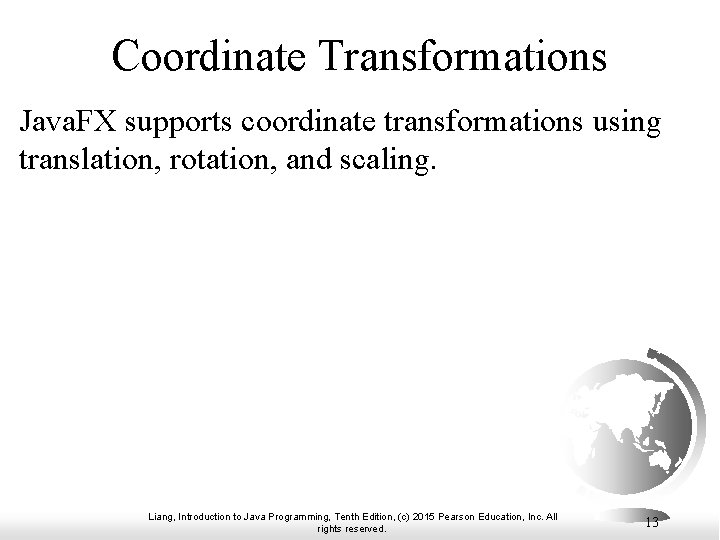 Coordinate Transformations

JavaFX supports coordinate transformations using translation, rotation, and scaling.

Liang, Introduction to Java Programming, Tenth Edition, (c) 2015 Pearson Education, Inc. All rights reserved.

13